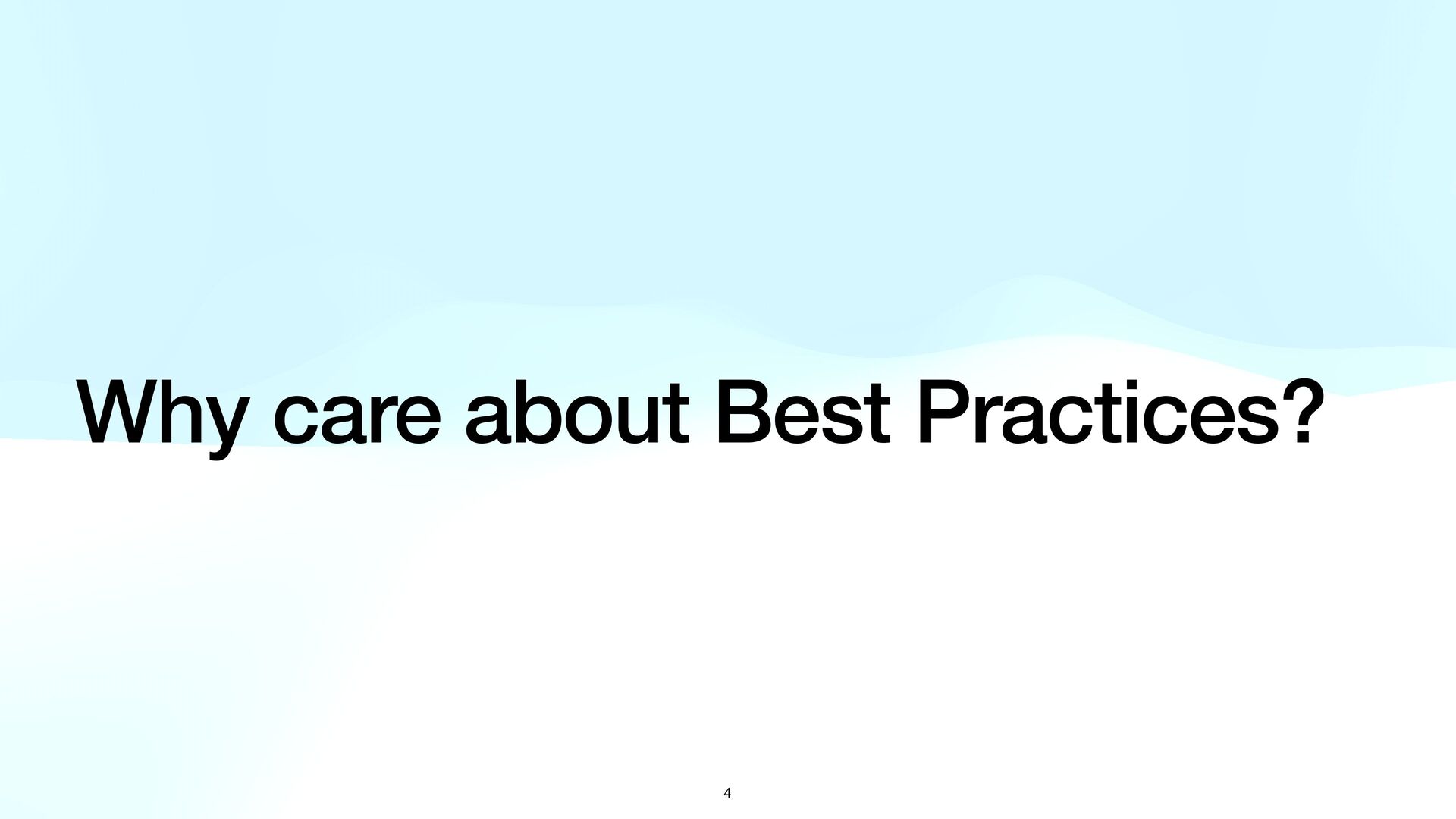 Why care about Best Practices?

4